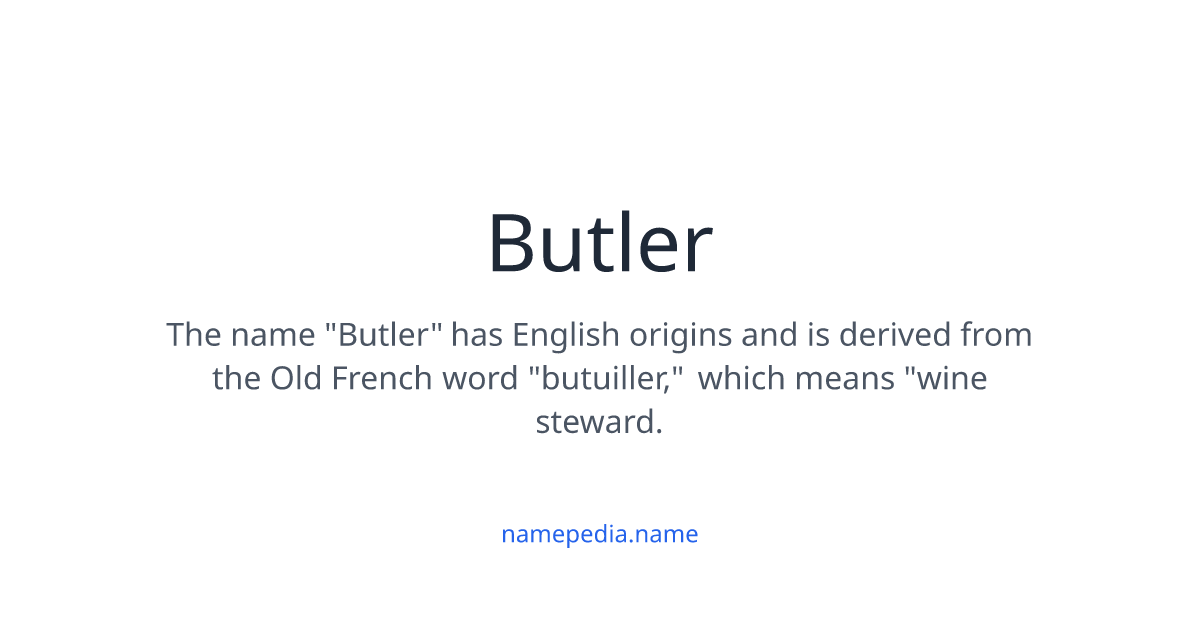 Butler

The name "Butler" has English origins and is derived from the Old French word "butuiller," which means "wine steward.

namepedia.name